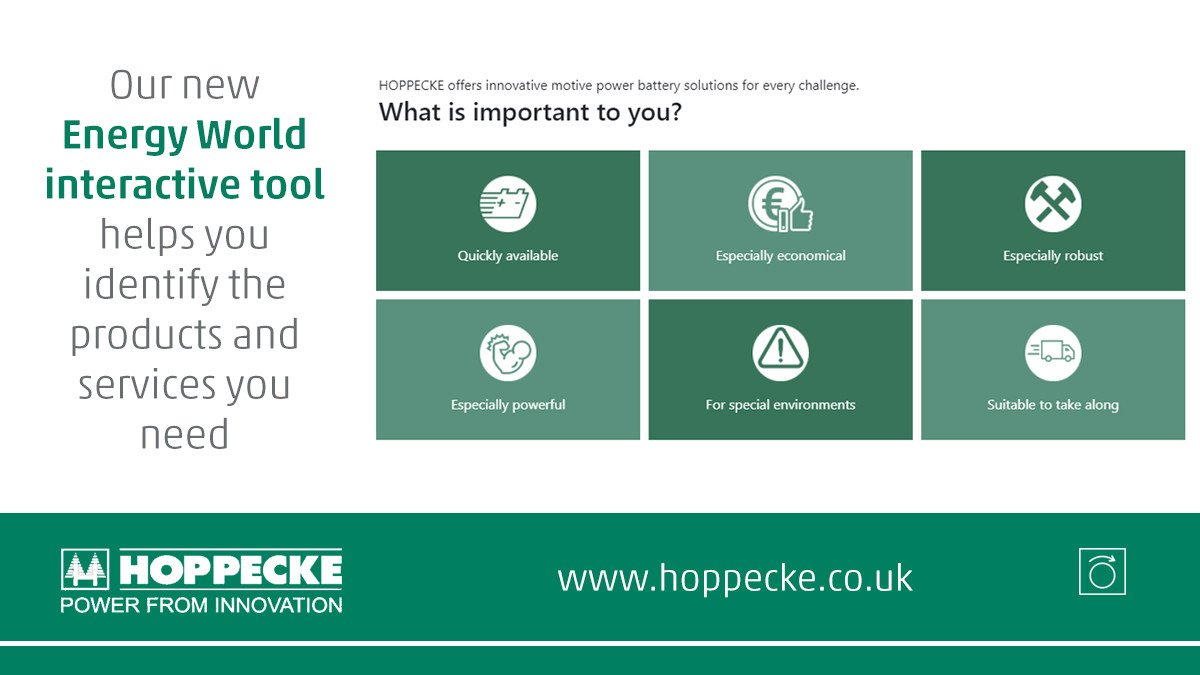 Our new Energy World interactive tool helps you identify the products and services you need

HOPPECKE offers innovative motive power battery solutions for every challenge.

What is important to you?

Quickly available

Especially economical

Especially robust

Especially powerful

For special environments

Suitable to take along

HOPPECKE
POWER FROM INNOVATION

www.hoppecke.co.uk